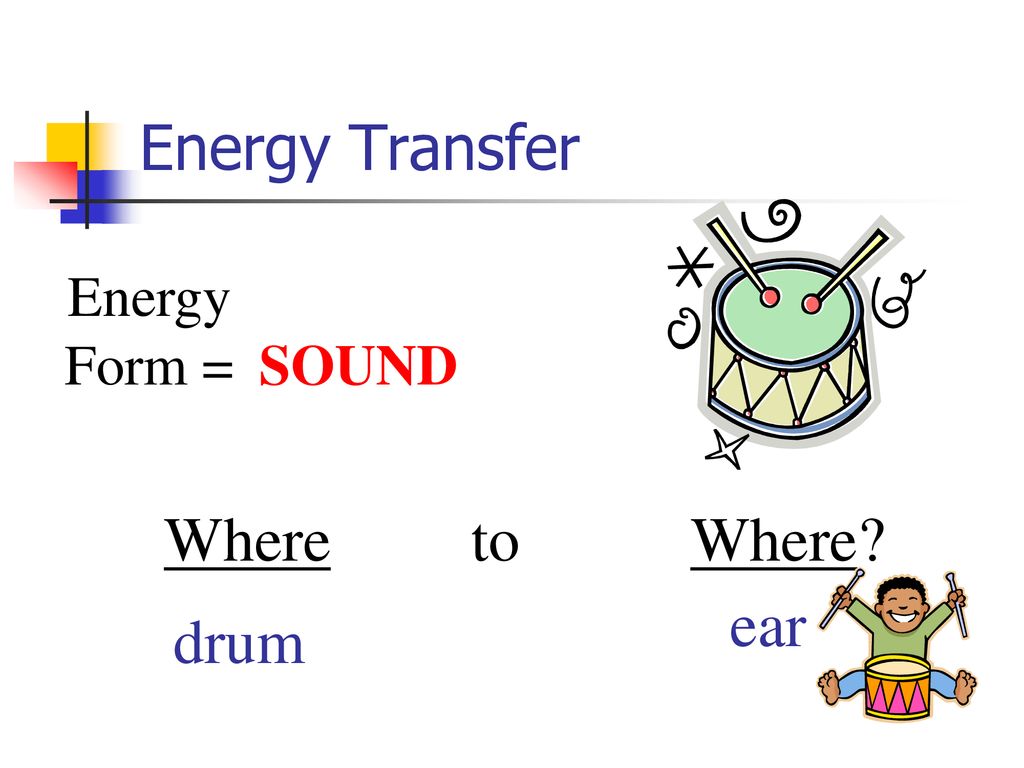 Energy Transfer

Energy
Form = SOUND

Where to Where?

drum

ear